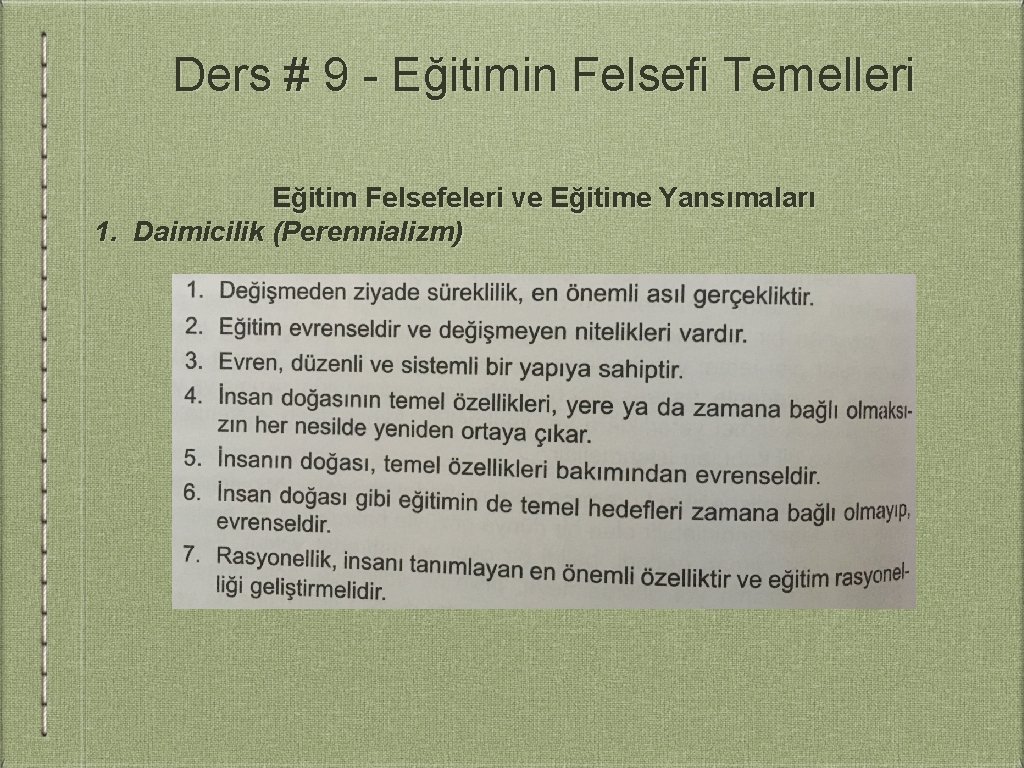 Ders # 9 - Eğitimin Felsefi Temelleri

Eğitim Felsefeleri ve Eğitime Yansımaları

1. Daimicilik (Perennializm)

1. Değişmeden ziyade süreklilik, en önemli asıl gerçekliktir.
2. Eğitim evrenseldir ve değişmeyen nitelikleri vardır.
3. Evren, düzenli ve sistemli bir yapıya sahiptir.
4. İnsan doğasının temel özellikleri, yere ya da zamana bağlı olmaksızın her nesilde yeniden ortaya çıkar.
5. İnsanın doğası, temel özellikleri bakımından evrenseldir.
6. İnsan doğası gibi eğitimin de temel hedefleri zamana bağlı olmayıp, evrenseldir.
7. Rasyonellik, insanı tanımlayan en önemli özelliktir ve eğitim rasyonelliği geliştirmelidir.